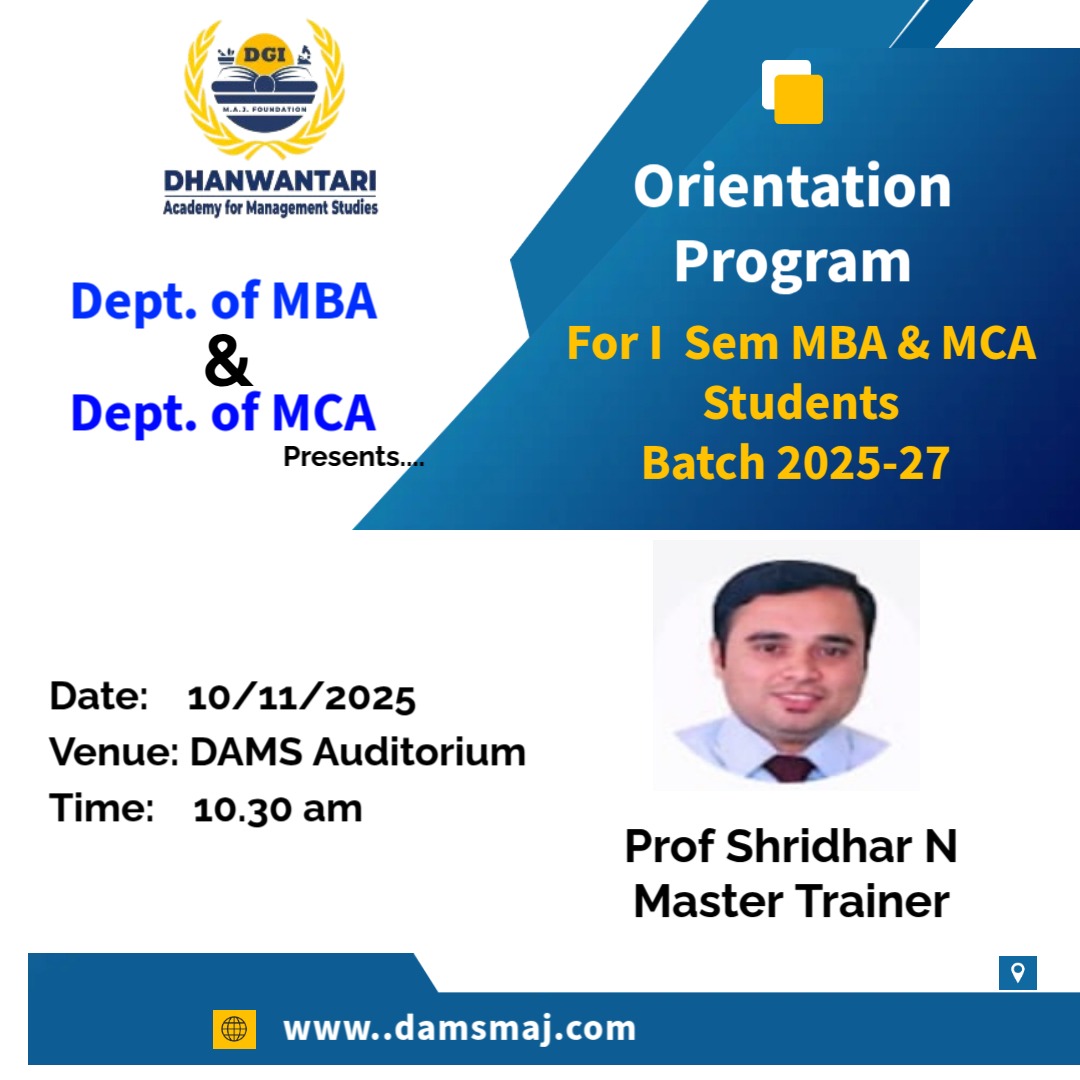 DGI
M.A.J. FOUNDATION
DHANWANTARI
Academy for Management Studies

Dept. of MBA
&
Dept. of MCA
Presents....

Orientation Program
For I Sem MBA & MCA Students
Batch 2025-27

Date: 10/11/2025
Venue: DAMS Auditorium
Time: 10.30 am

Prof Shridhar N
Master Trainer

www..damsmaj.com